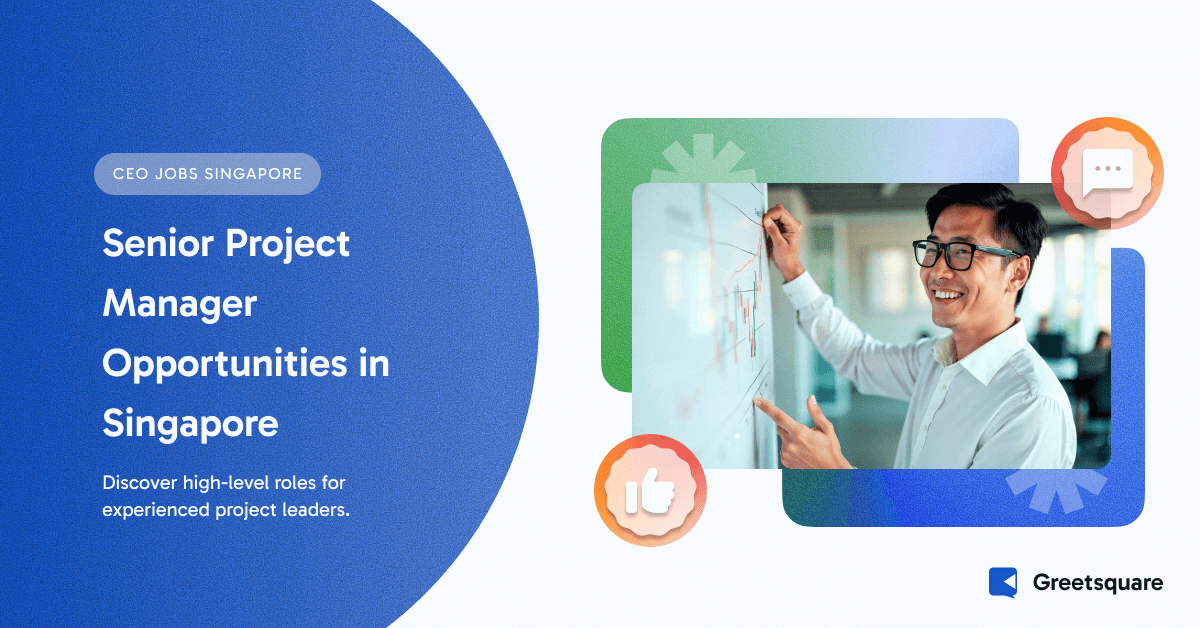 CEO JOBS SINGAPORE

Senior Project Manager Opportunities in Singapore

Discover high-level roles for experienced project leaders.

Greetsquare